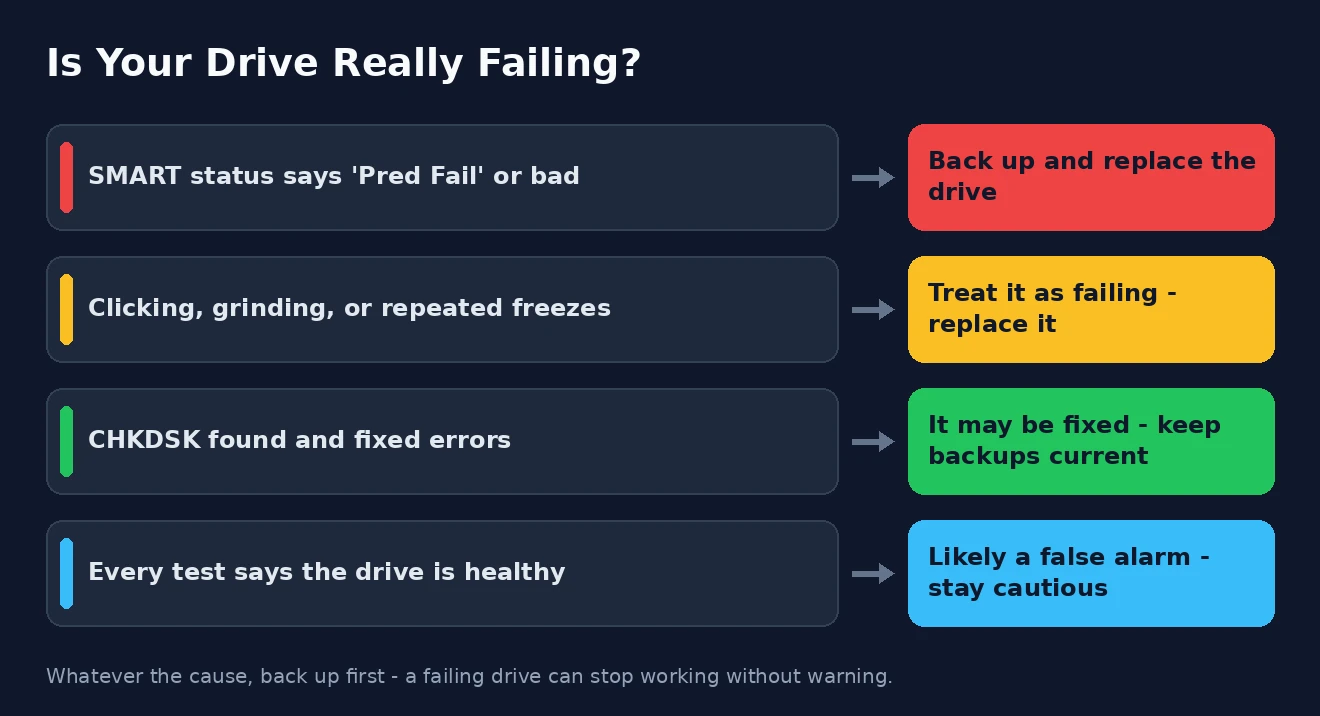 Is Your Drive Really Failing?

SMART status says 'Pred Fail' or bad

Back up and replace the drive

Clicking, grinding, or repeated freezes

Treat it as failing - replace it

CHKDSK found and fixed errors

It may be fixed - keep backups current

Every test says the drive is healthy

Likely a false alarm - stay cautious

Whatever the cause, back up first - a failing drive can stop working without warning.